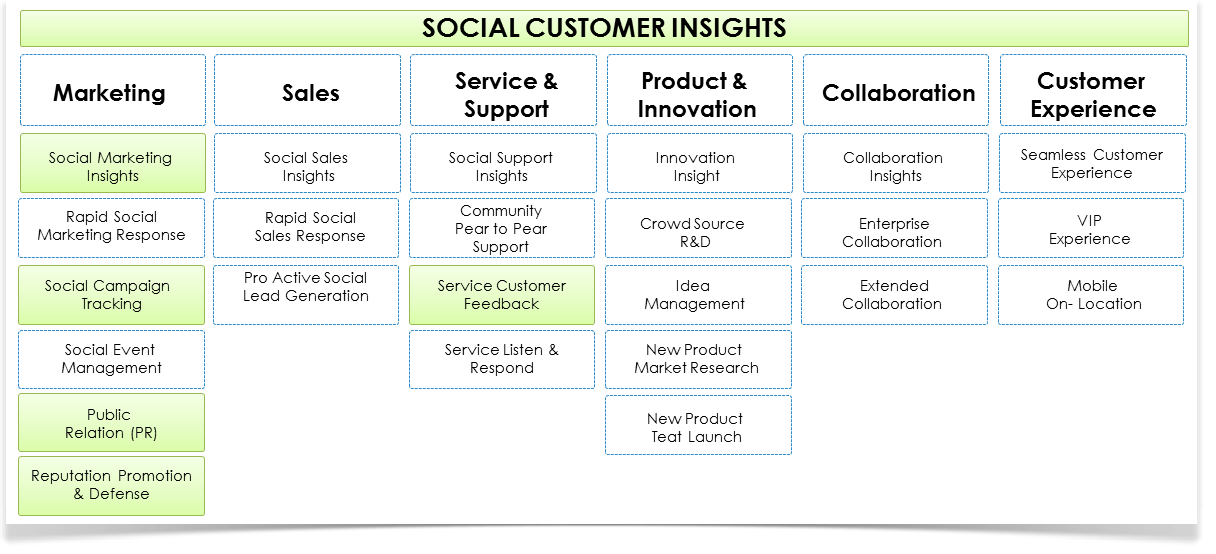 SOCIAL CUSTOMER INSIGHTS

Marketing

Social Marketing Insights

Rapid Social Marketing Response

Social Campaign Tracking

Social Event Management

Public Relation (PR)

Reputation Promotion & Defense

Sales

Social Sales Insights

Rapid Social Sales Response

Pro Active Social Lead Generation

Service & Support

Social Support Insights

Community Pear to Pear Support

Service Customer Feedback

Service Listen & Respond

Product & Innovation

Innovation Insight

Crowd Source R&D

Idea Management

New Product Market Research

New Product Teat Launch

Collaboration

Collaboration Insights

Enterprise Collaboration

Extended Collaboration

Customer Experience

Seamless Customer Experience

VIP Experience

Mobile On- Location